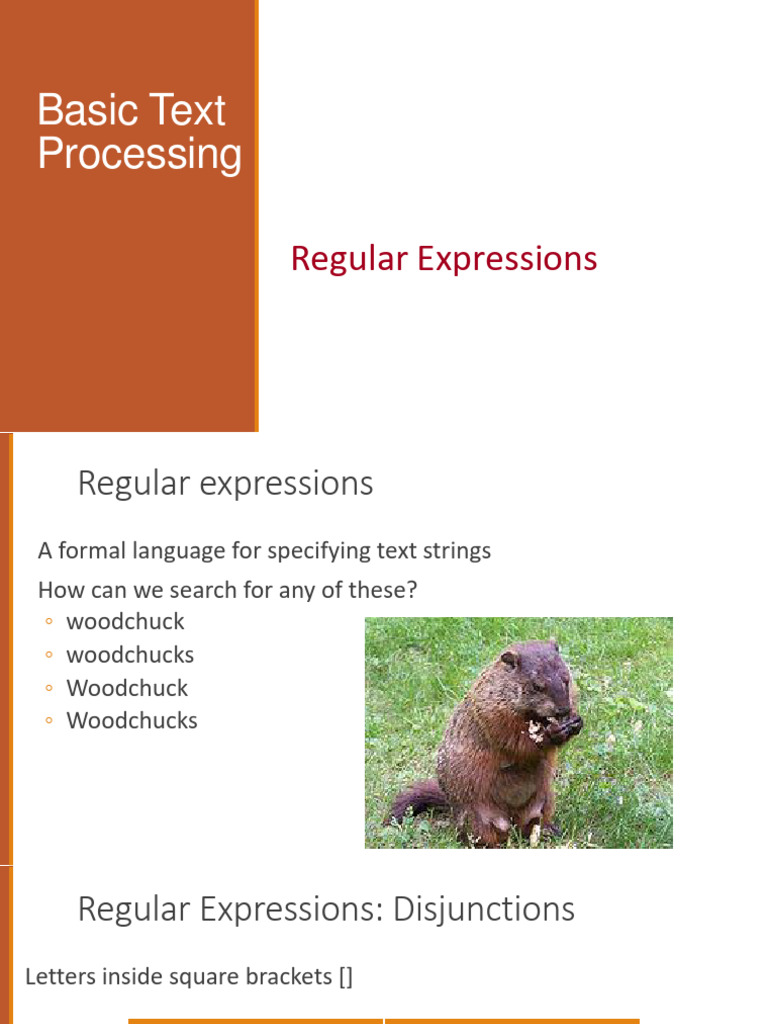 Basic Text Processing

Regular Expressions

Regular expressions

A formal language for specifying text strings

How can we search for any of these?
◦ woodchuck
◦ woodchucks
◦ Woodchuck
◦ Woodchucks

Regular Expressions: Disjunctions

Letters inside square brackets []